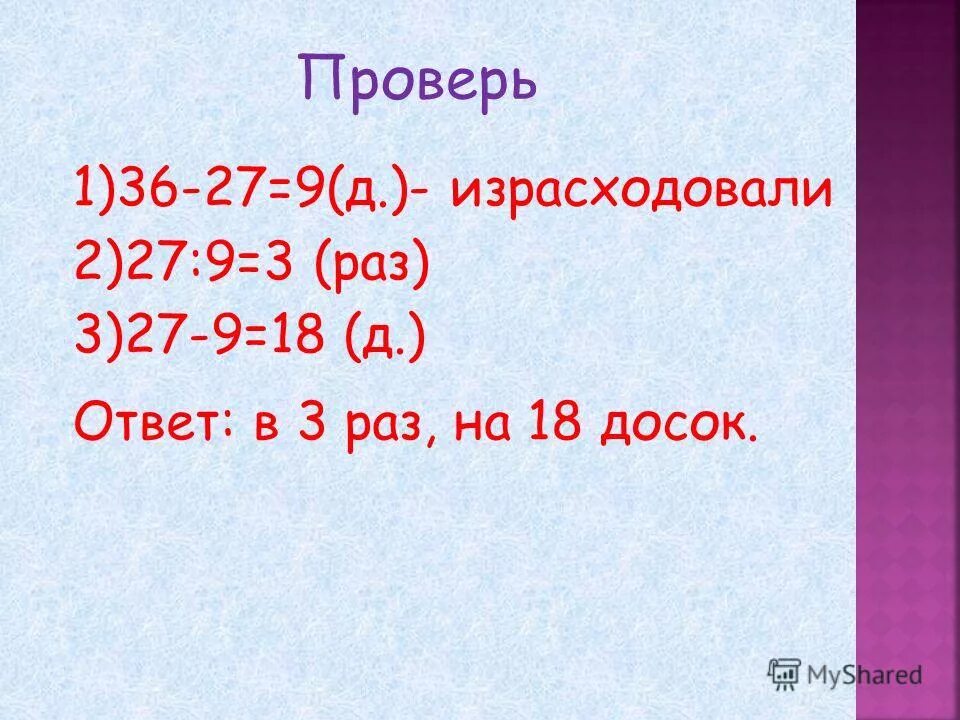 Проверь

1)36-27=9(д.)- израсходовали

2)27:9=3 (раз)

3)27-9=18 (д.)

Ответ: в 3 раз, на 18 досок.

MyShared